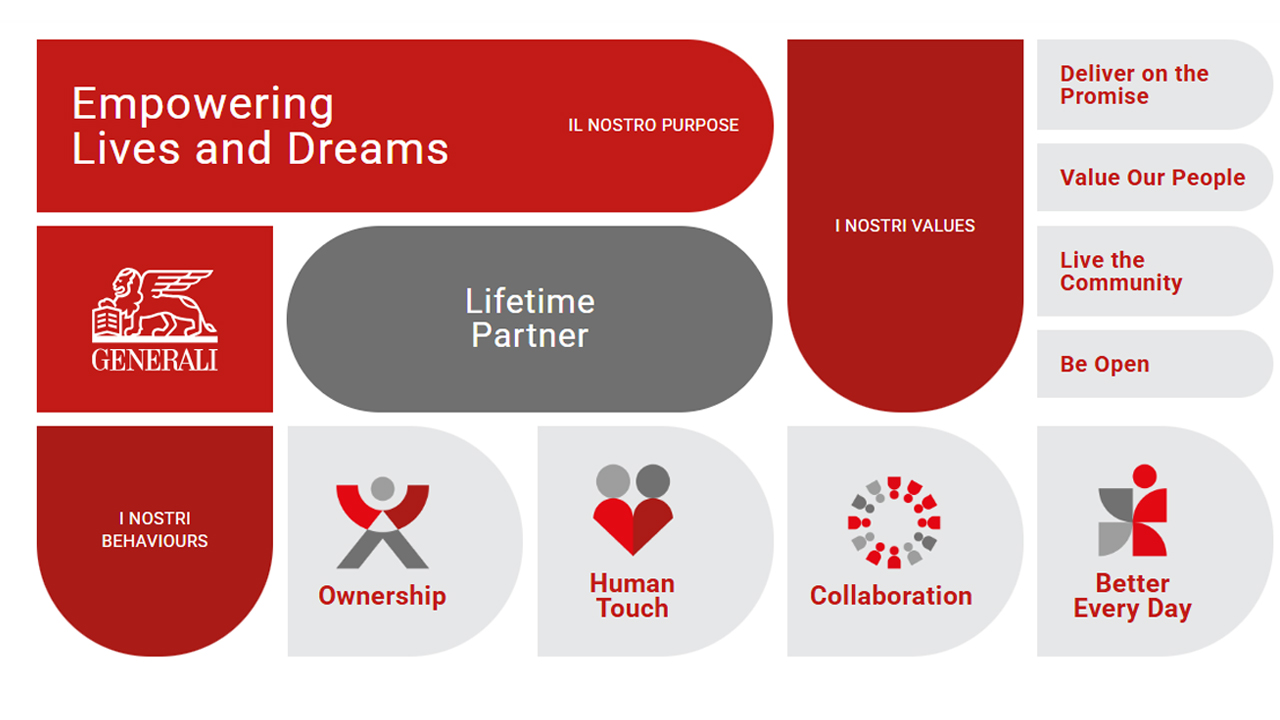 Empowering Lives and Dreams

IL NOSTRO PURPOSE

I NOSTRI VALUES

Deliver on the Promise

Value Our People

Live the Community

Be Open

GENERALI

Lifetime Partner

I NOSTRI BEHAVIOURS

Ownership

Human Touch

Collaboration

Better Every Day